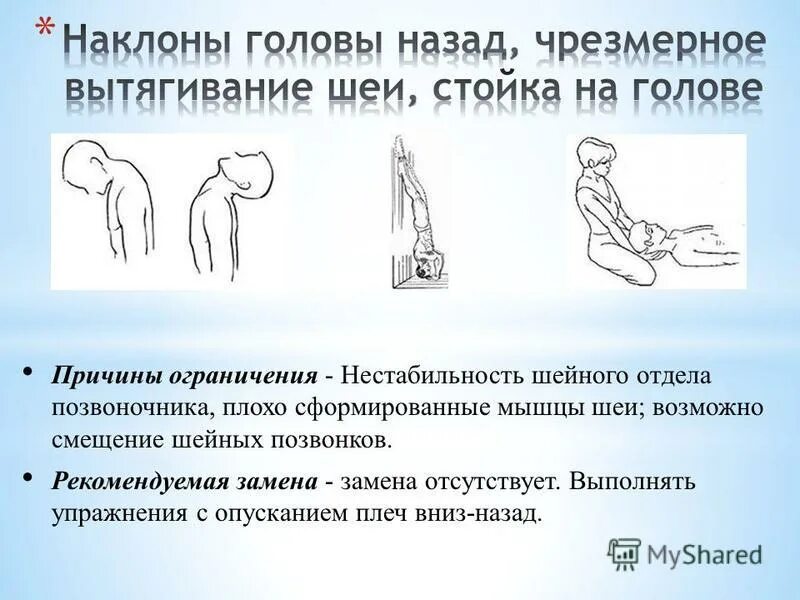 * Наклоны головы назад, чрезмерное вытягивание шеи, стойка на голове

• Причины ограничения - Нестабильность шейного отдела позвоночника, плохо сформированные мышцы шеи; возможно смещение шейных позвонков.

• Рекомендуемая замена - замена отсутствует. Выполнять упражнения с опусканием плеч вниз-назад.

MyShared